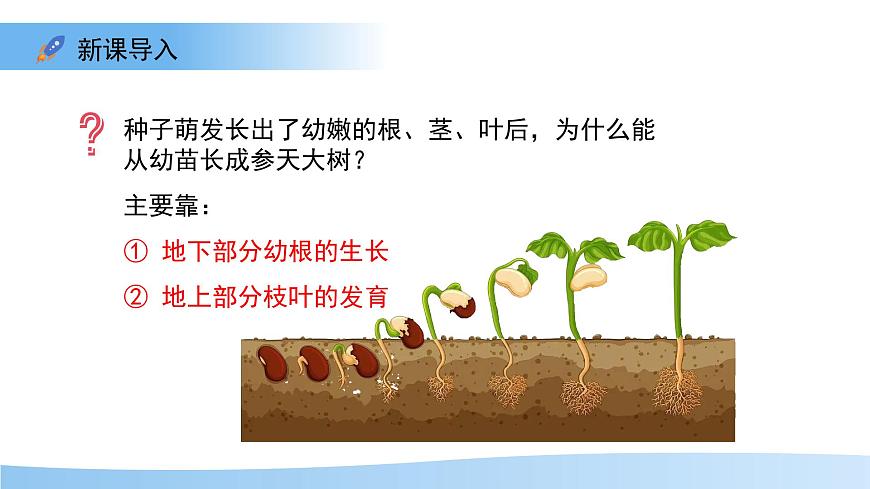 新课导入

种子萌发长出了幼嫩的根、茎、叶后，为什么能从幼苗长成参天大树？

主要靠：

① 地下部分幼根的生长

② 地上部分枝叶的发育